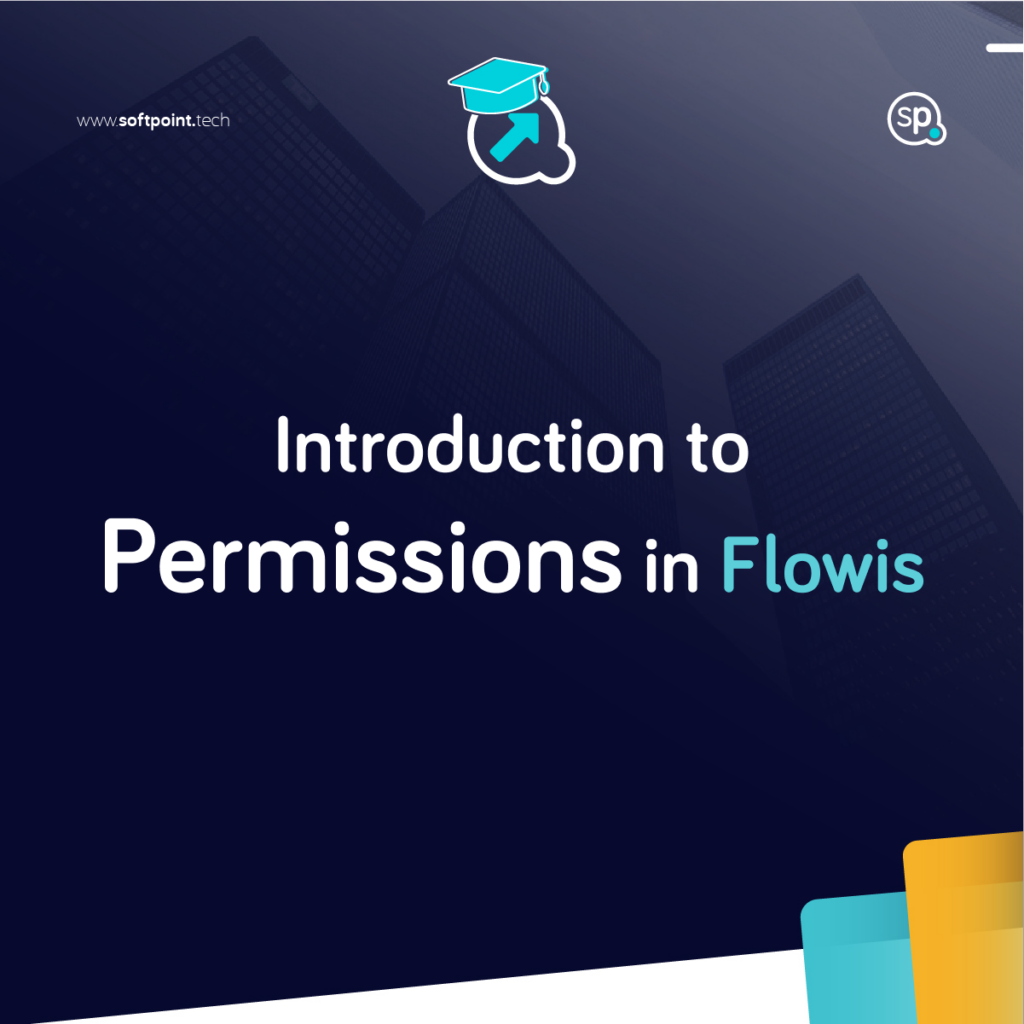 www.softpoint.tech

sp.

Introduction to
Permissions in Flowis